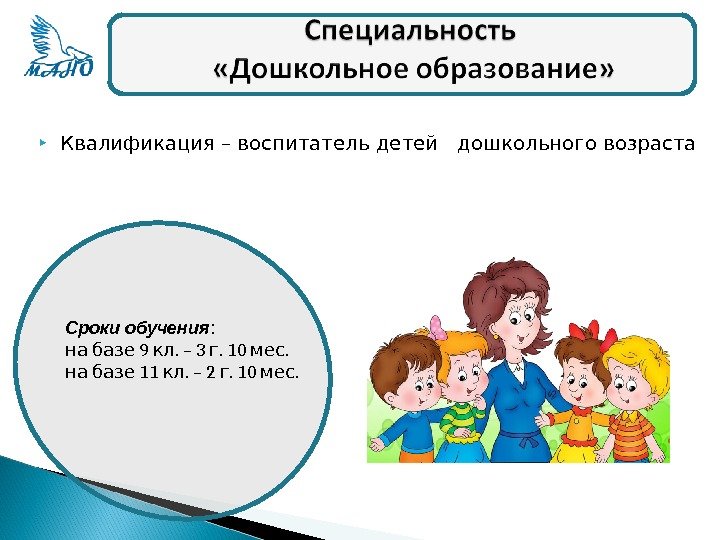 МАНО

Специальность «Дошкольное образование»

Квалификация – воспитатель детей дошкольного возраста

Сроки обучения:
на базе 9 кл. – 3 г. 10 мес.
на базе 11 кл. – 2 г. 10 мес.